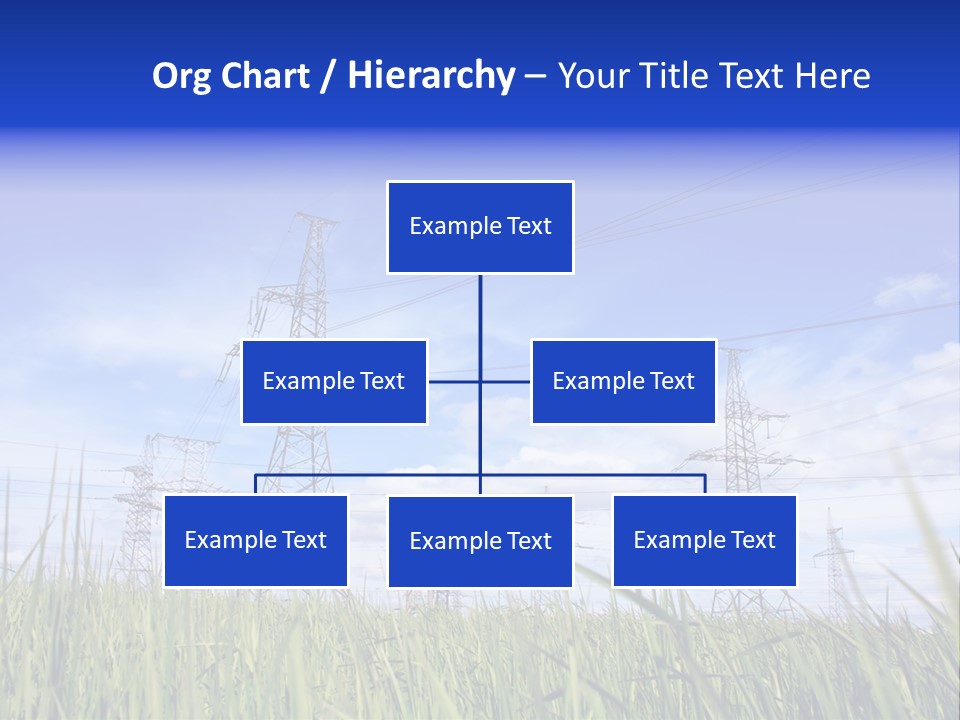 Org Chart / Hierarchy – Your Title Text Here

Example Text

Example Text

Example Text

Example Text

Example Text

Example Text